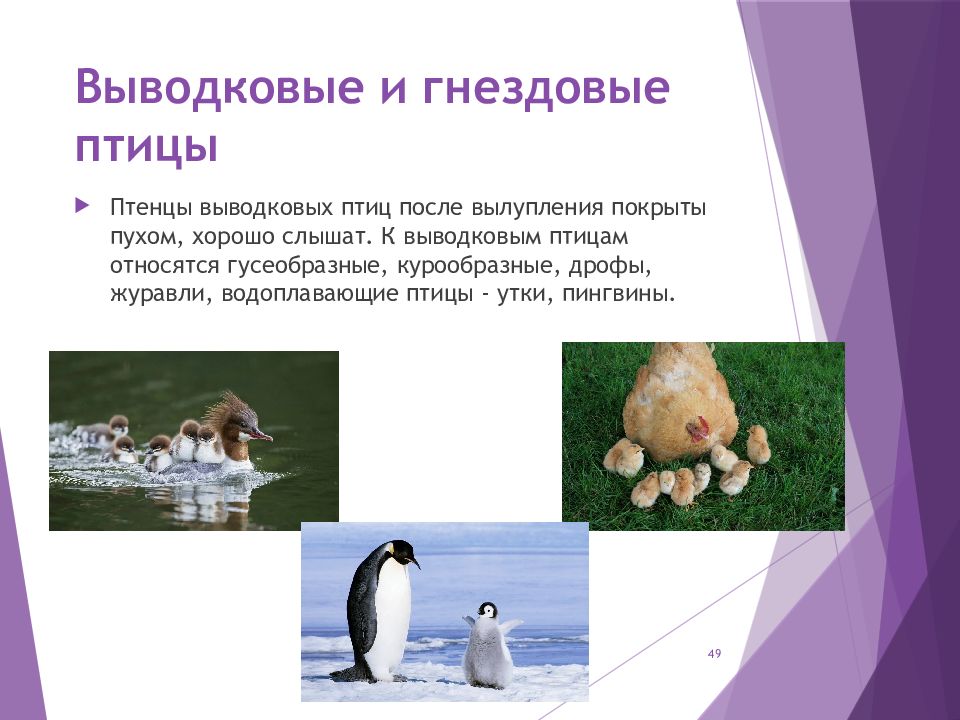 Выводковые и гнездовые птицы

Птенцы выводковых птиц после вылупления покрыты пухом, хорошо слышат. К выводковым птицам относятся гусеобразные, курообразные, дрофы, журавли, водоплавающие птицы - утки, пингвины.

49